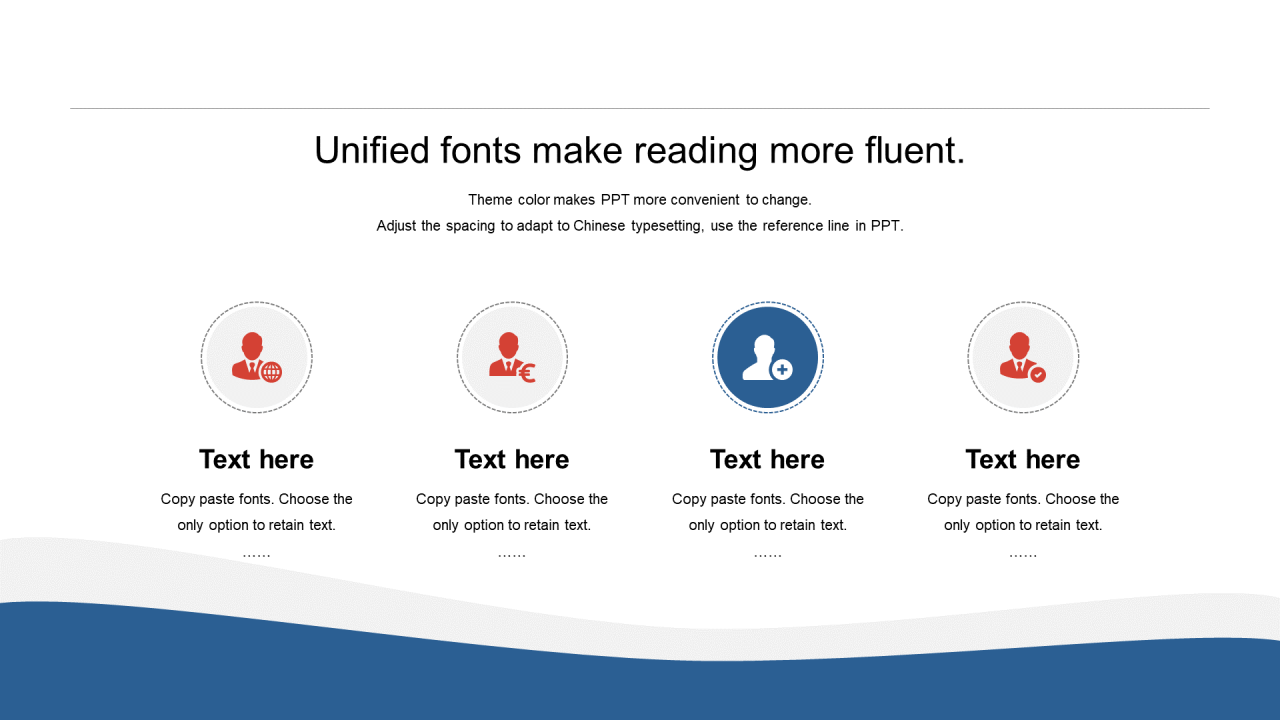 Unified fonts make reading more fluent.

Theme color makes PPT more convenient to change.
Adjust the spacing to adapt to Chinese typesetting, use the reference line in PPT.

Text here

Copy paste fonts. Choose the only option to retain text.

……

Text here

Copy paste fonts. Choose the only option to retain text.

……

Text here

Copy paste fonts. Choose the only option to retain text.

……

Text here

Copy paste fonts. Choose the only option to retain text.

……